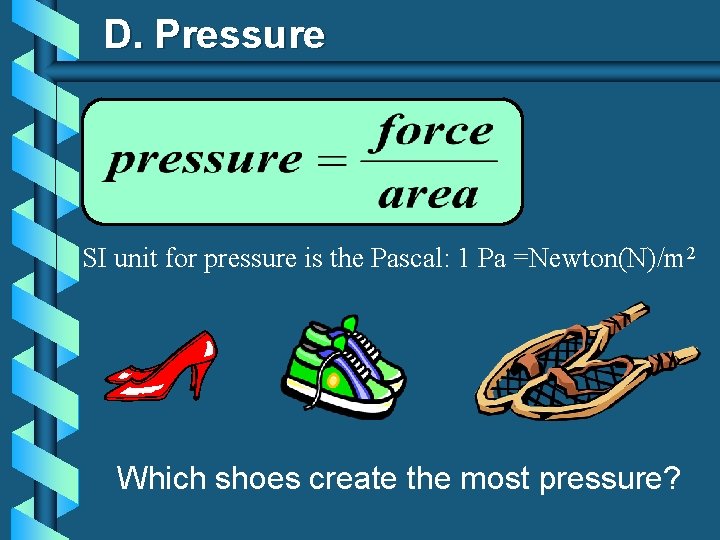 D. Pressure

$pressure = \frac{force}{area}$

SI unit for pressure is the Pascal: 1 Pa =Newton(N)/m$^2$

Which shoes create the most pressure?